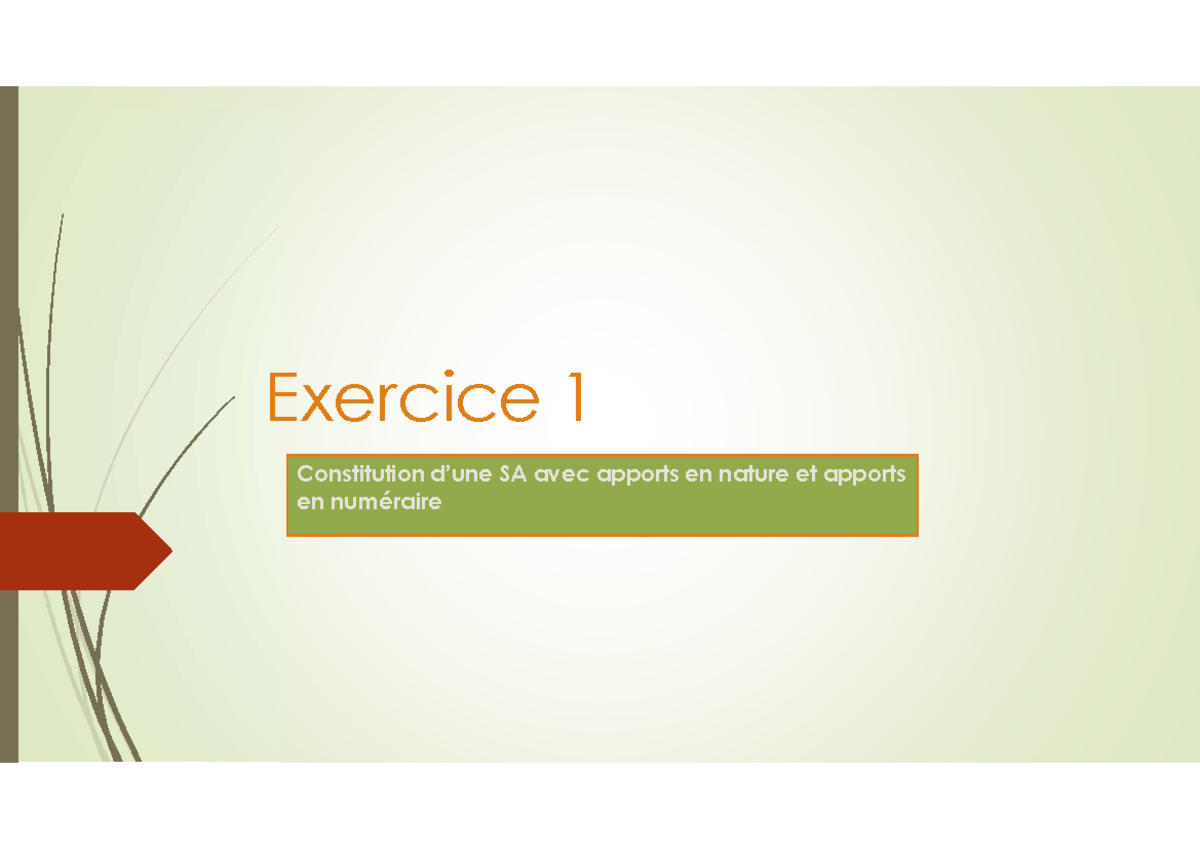 Exercice 1

Constitution d'une SA avec apports en nature et apports en numéraire